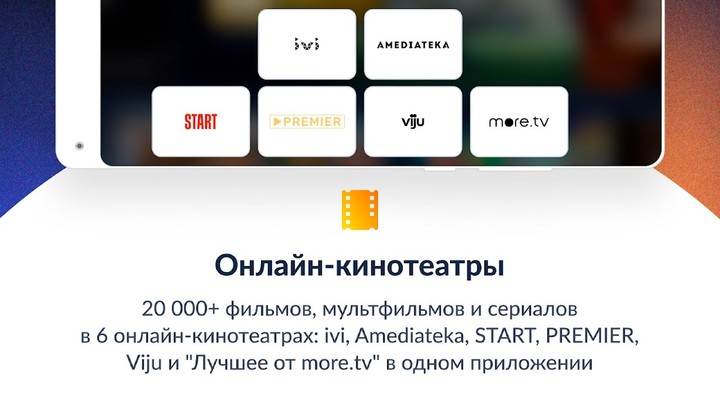 ivi

AMEDIATEKA

START

PREMIER

viju

more.tv

Онлайн-кинотеатры

20 000+ фильмов, мультфильмов и сериалов в 6 онлайн-кинотеатрах: ivi, Amediateka, START, PREMIER, Viju и "Лучшее от more.tv" в одном приложении